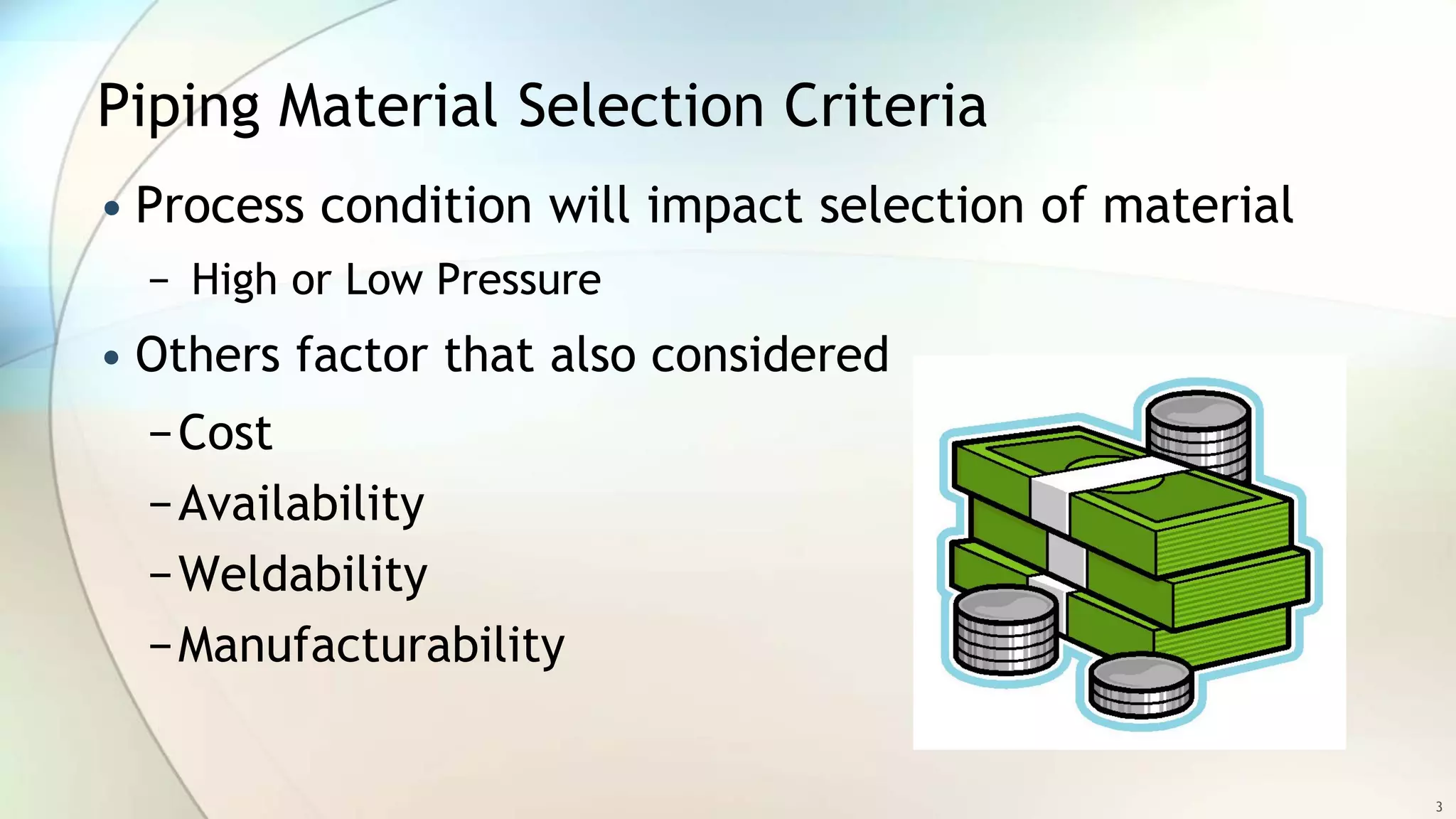 Piping Material Selection Criteria

• Process condition will impact selection of material
  – High or Low Pressure
• Others factor that also considered
  – Cost
  – Availability
  – Weldability
  – Manufacturability

3